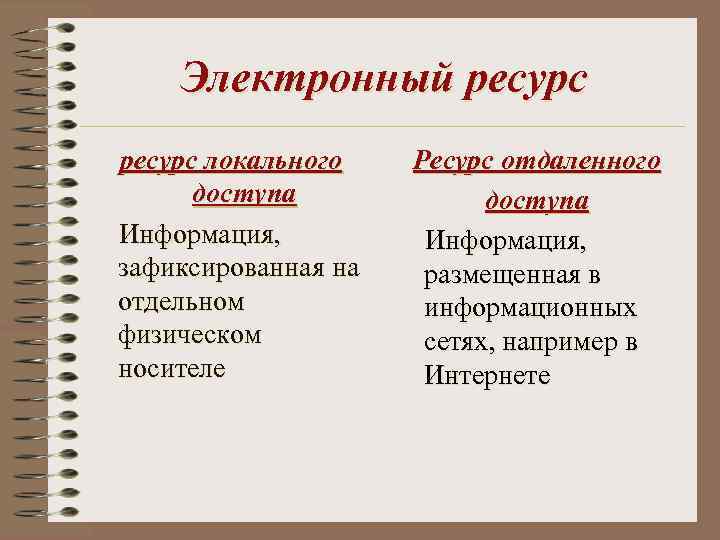 Электронный ресурс

ресурс локального доступа

Информация, зафиксированная на отдельном физическом носителе

Ресурс отдаленного доступа

Информация, размещенная в информационных сетях, например в Интернете